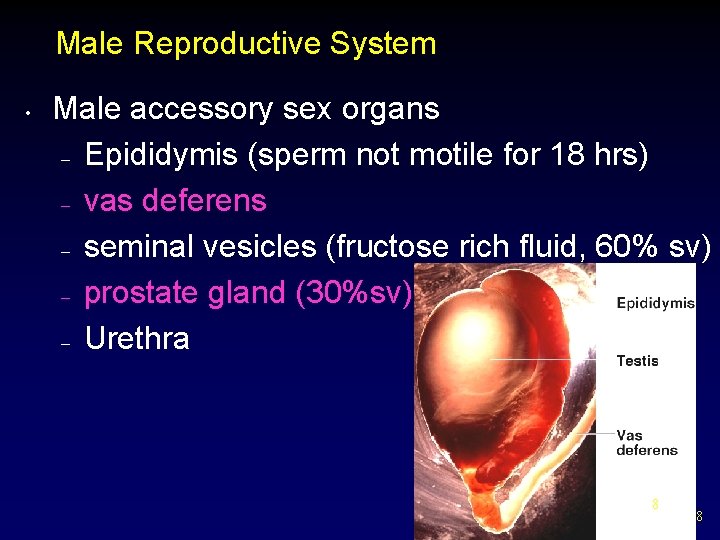 Male Reproductive System

• Male accessory sex organs
  – Epididymis (sperm not motile for 18 hrs)
  – vas deferens
  – seminal vesicles (fructose rich fluid, 60% sv)
  – prostate gland (30%sv)
  – Urethra

Epididymis
Testis
Vas deferens

8
8